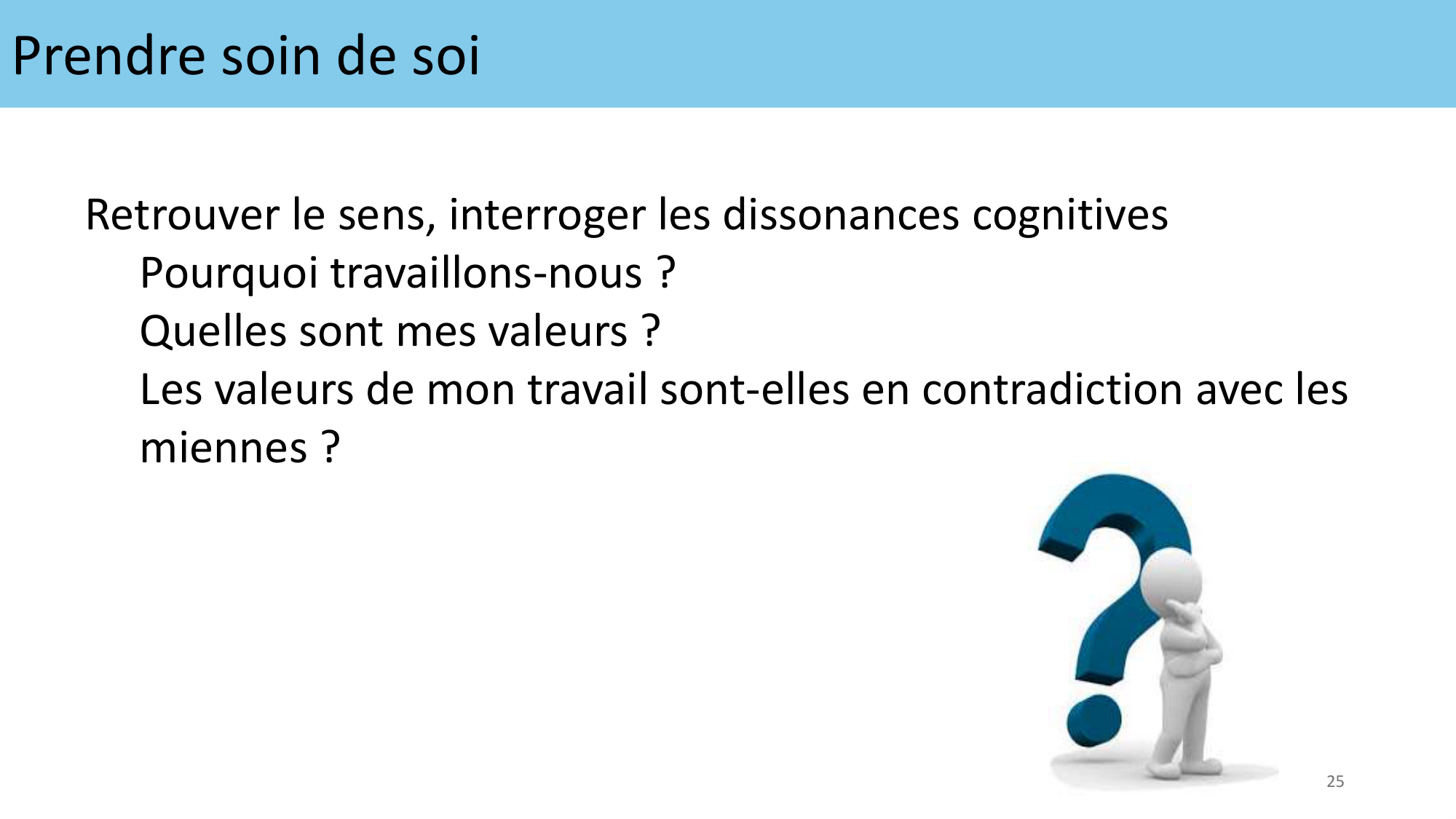 Prendre soin de soi

Retrouver le sens, interroger les dissonances cognitives

Pourquoi travaillons-nous ?

Quelles sont mes valeurs ?

Les valeurs de mon travail sont-elles en contradiction avec les miennes ?

25